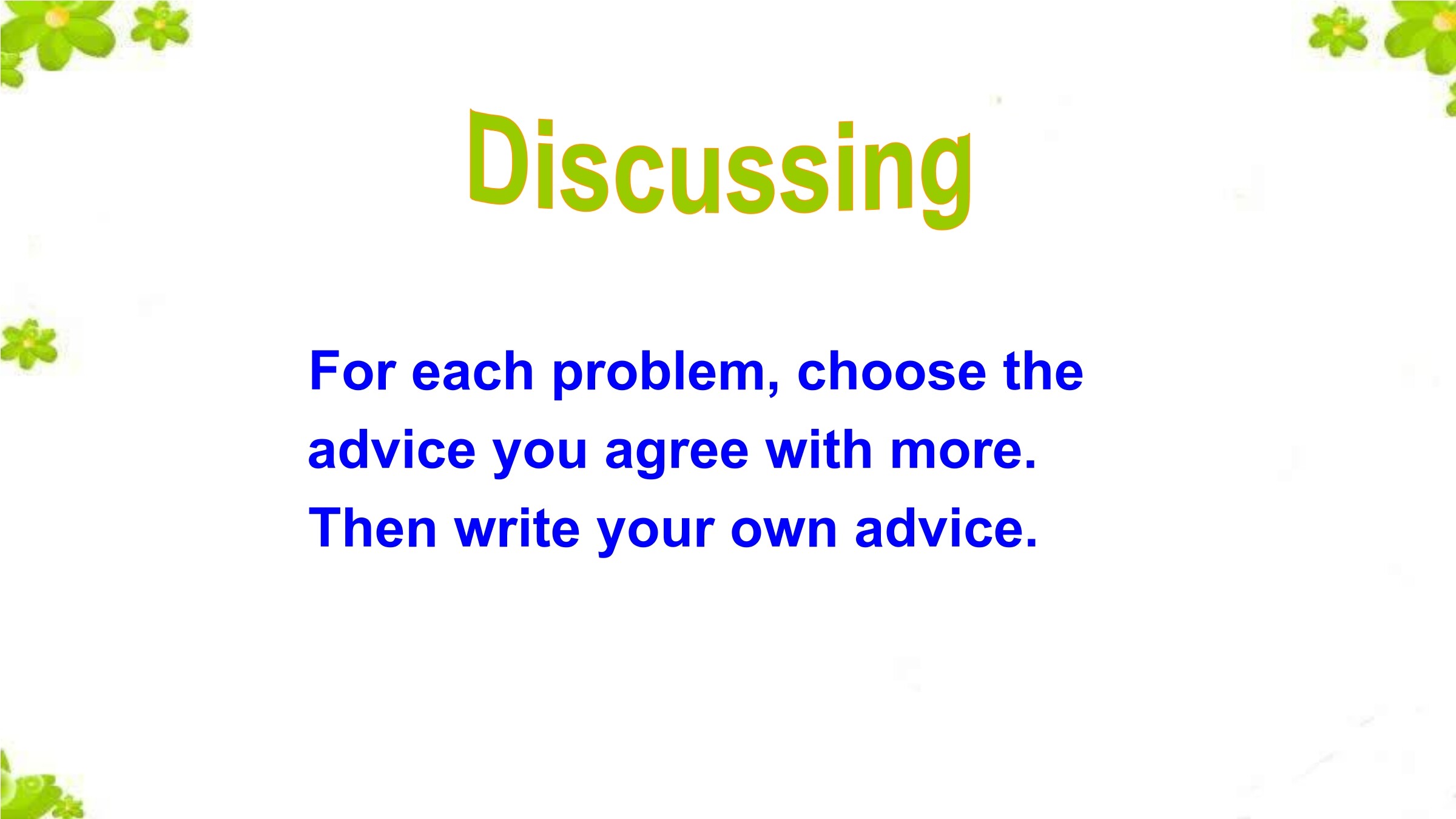 Discussing

For each problem, choose the advice you agree with more. Then write your own advice.